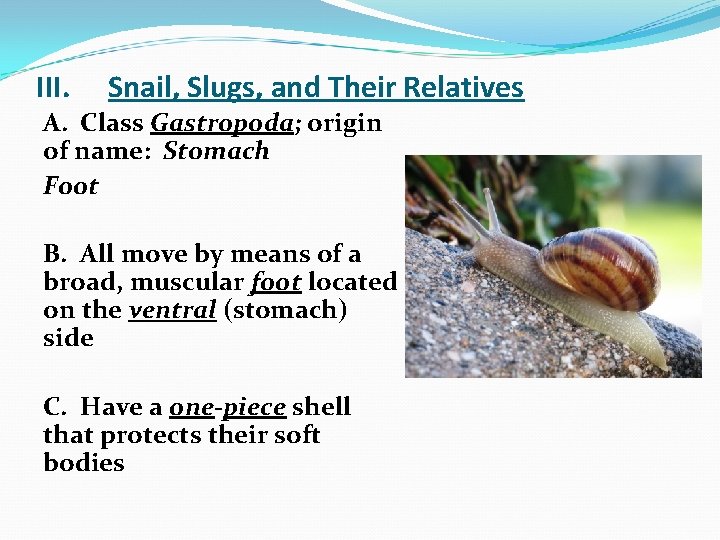 III. Snail, Slugs, and Their Relatives

A. Class Gastropoda; origin of name: Stomach

Foot

B. All move by means of a broad, muscular foot located on the ventral (stomach) side

C. Have a one-piece shell that protects their soft bodies